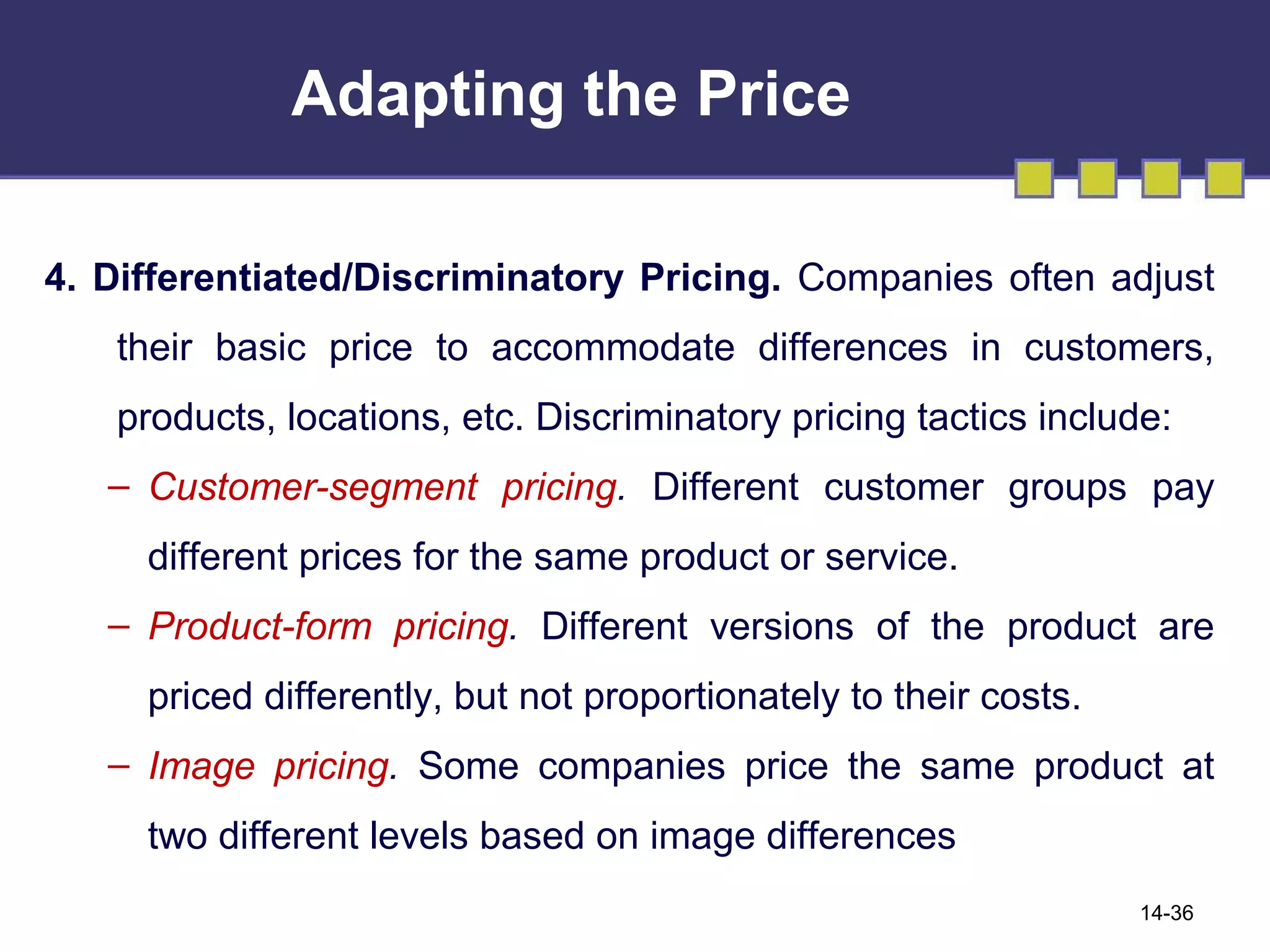 Adapting the Price

4. Differentiated/Discriminatory Pricing. Companies often adjust their basic price to accommodate differences in customers, products, locations, etc. Discriminatory pricing tactics include:

– Customer-segment pricing. Different customer groups pay different prices for the same product or service.

– Product-form pricing. Different versions of the product are priced differently, but not proportionately to their costs.

– Image pricing. Some companies price the same product at two different levels based on image differences

14-36